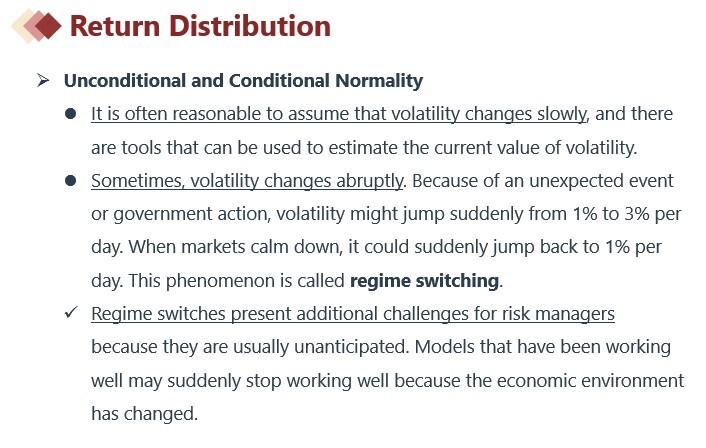 Return Distribution

➢ Unconditional and Conditional Normality

● It is often reasonable to assume that volatility changes slowly, and there are tools that can be used to estimate the current value of volatility.

● Sometimes, volatility changes abruptly. Because of an unexpected event or government action, volatility might jump suddenly from 1% to 3% per day. When markets calm down, it could suddenly jump back to 1% per day. This phenomenon is called regime switching.

✓ Regime switches present additional challenges for risk managers because they are usually unanticipated. Models that have been working well may suddenly stop working well because the economic environment has changed.